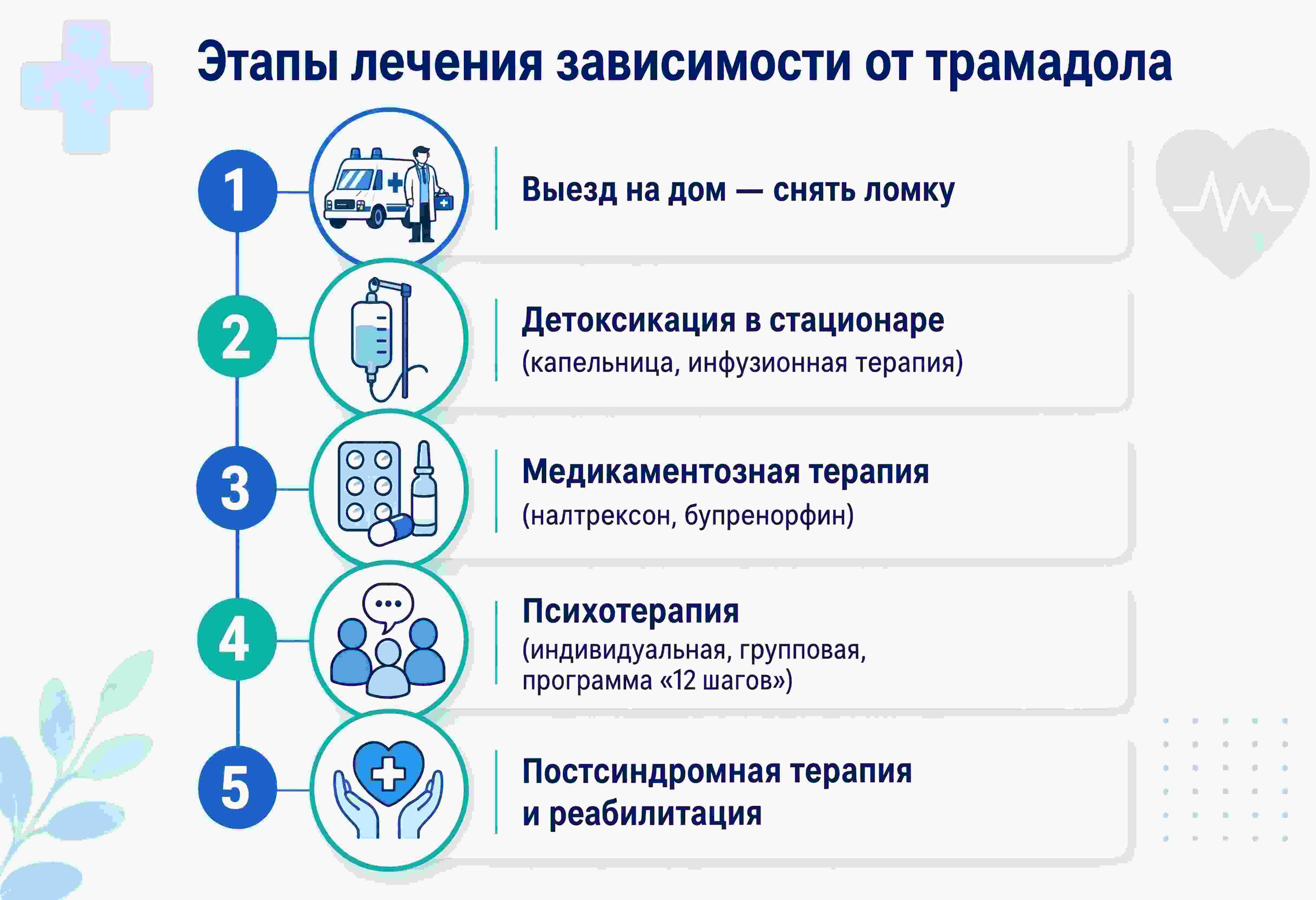 Этапы лечения зависимости от трамадола

1 Выезд на дом — снять ломку

2 Детоксикация в стационаре
(капельница, инфузионная терапия)

3 Медикаментозная терапия
(налтрексон, бупренорфин)

4 Психотерапия
(индивидуальная, групповая, программа «12 шагов»)

5 Постсиндромная терапия и реабилитация